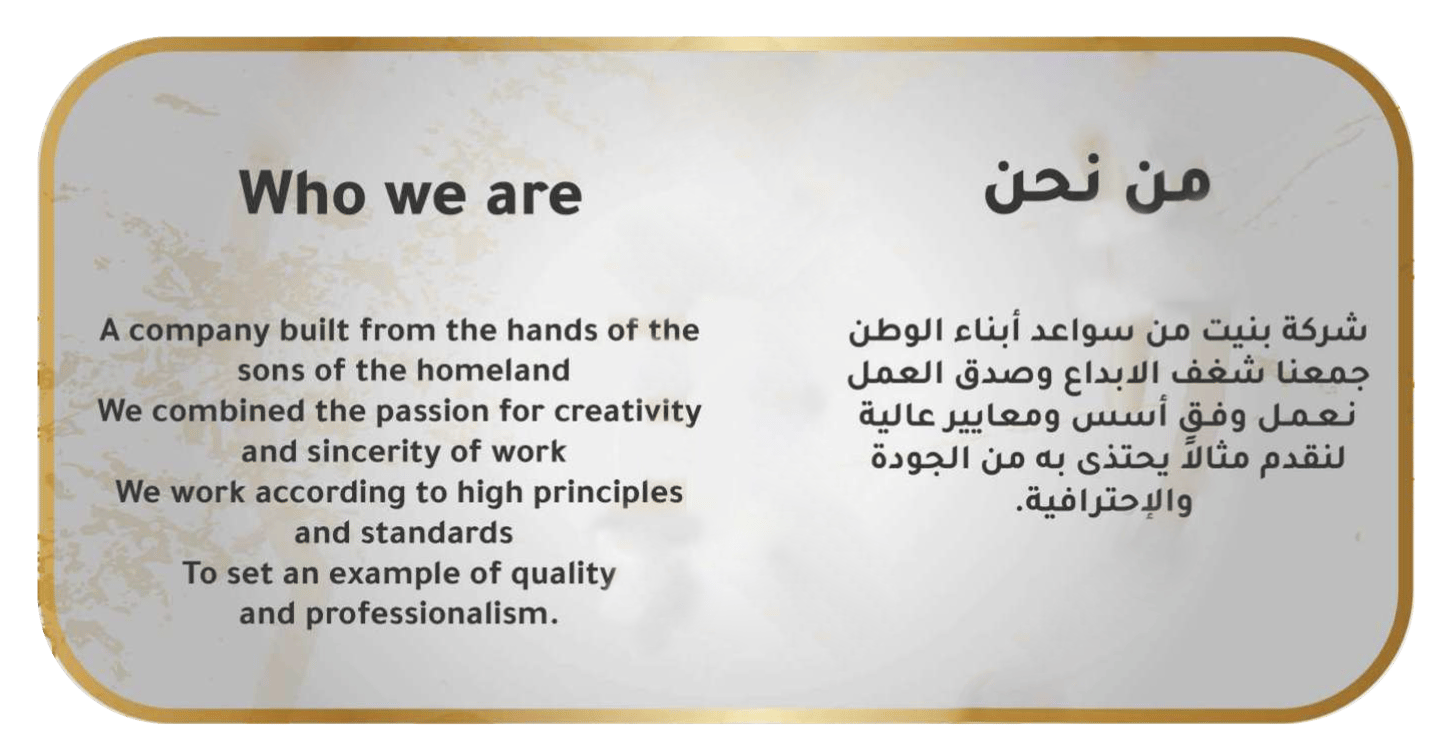 Who we are

A company built from the hands of the sons of the homeland
We combined the passion for creativity and sincerity of work
We work according to high principles and standards
To set an example of quality and professionalism.

من نحن

شركة بنيت من سواعد أبناء الوطن
جمعنا شغف الابداع وصدق العمل
نعمل وفق أسس ومعايير عالية
لنقدم مثالاً يحتذى به من الجودة
والإحترافية.